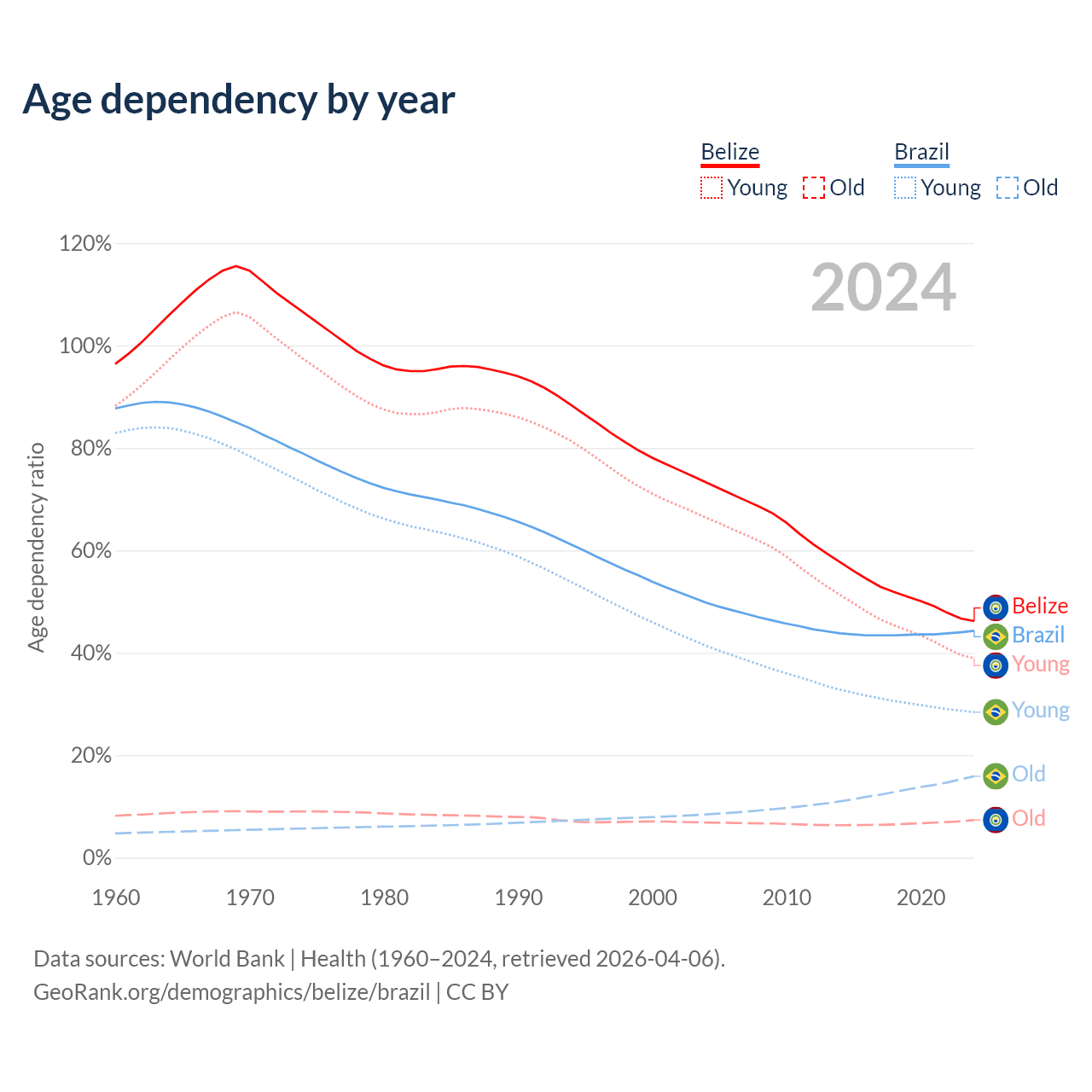 Age dependency by year

Belize
Young Old

Brazil
Young Old

2024

Age dependency ratio

120%
100%
80%
60%
40%
20%
0%

1960
1970
1980
1990
2000
2010
2020

Belize
Brazil
Young
Young
Old
Old

Data sources: World Bank | Health (1960–2024, retrieved 2026-04-06).
GeoRank.org/demographics/belize/brazil | CC BY